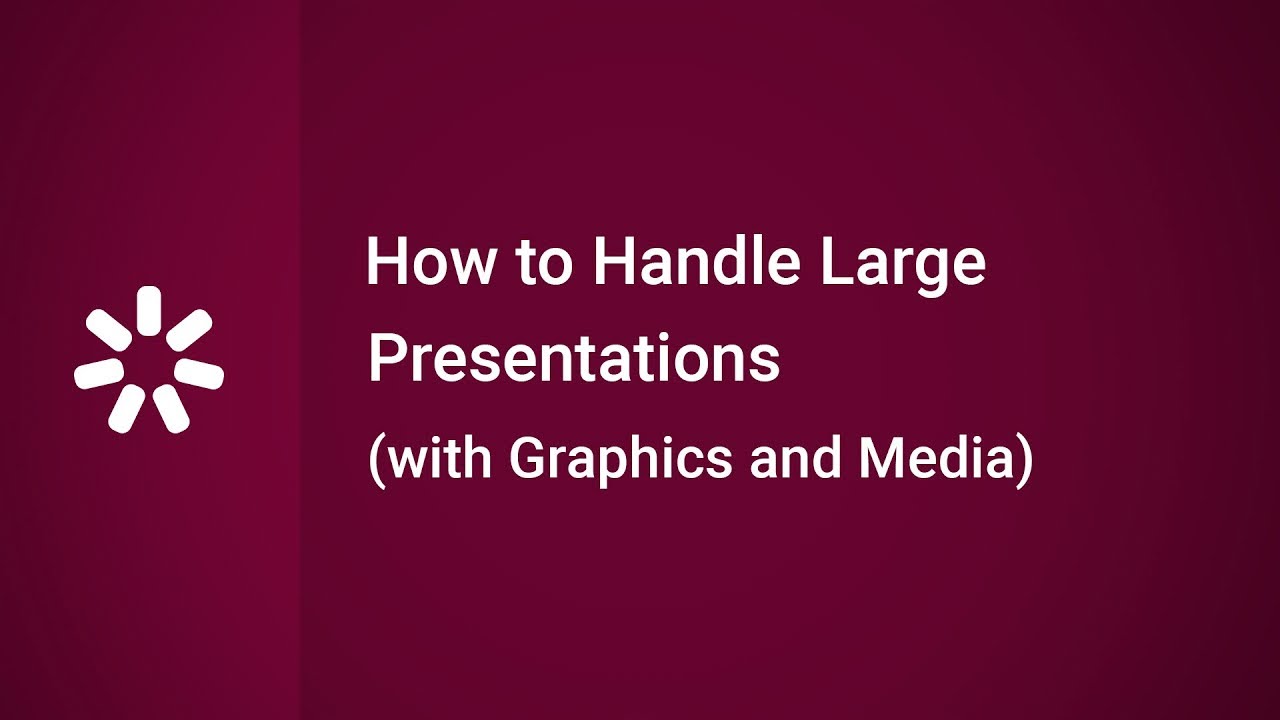 How to Handle Large Presentations
(with Graphics and Media)